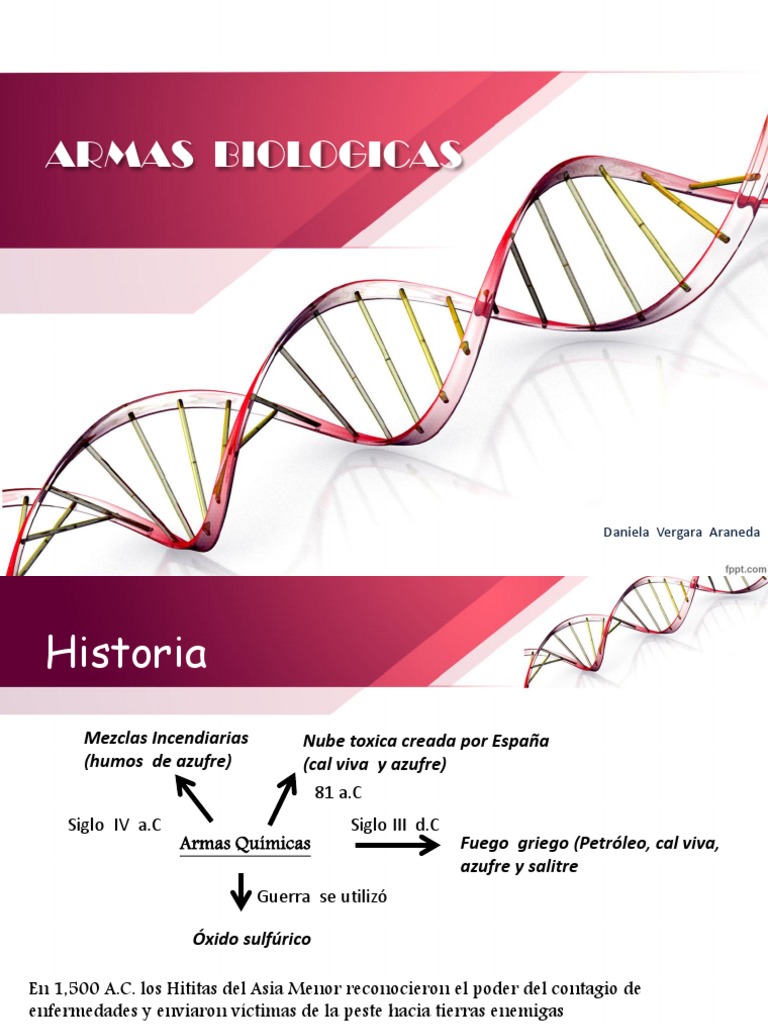 ARMAS BIOLOGICAS

Daniela Vergara Araneda

fppt.com

Historia

Mezclas Incendiarias (humos de azufre)

Nube toxica creada por España (cal viva y azufre)

81 a.C

Siglo IV a.C

Armas Químicas

Siglo III d.C

Fuego griego (Petróleo, cal viva, azufre y salitre

Guerra se utilizó

Óxido sulfúrico

En 1,500 A.C. los Hititas del Asia Menor reconocieron el poder del contagio de enfermedades y enviaron víctimas de la peste hacia tierras enemigas